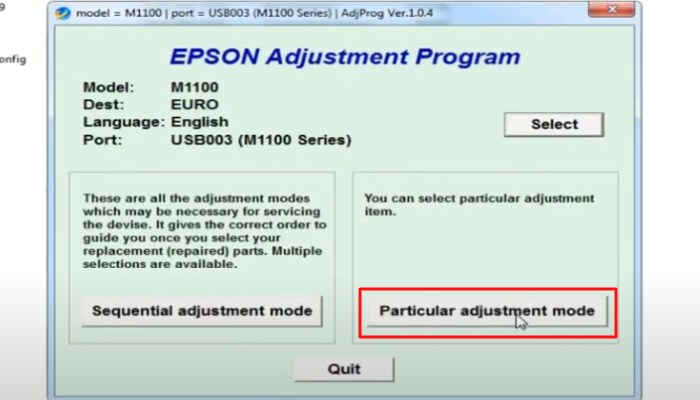 9

onfig

model = M1100 | port = USB003 (M1100 Series) | AdjProg Ver.1.0.4

EPSON Adjustment Program

Model: M1100
Dest: EURO
Language: English
Port: USB003 (M1100 Series)

Select

These are all the adjustment modes which may be necessary for servicing the devise. It gives the correct order to guide you once you select your replacement (repaired) parts. Multiple selections are available.

Sequential adjustment mode

You can select particular adjustment item.

Particular adjustment mode

Quit